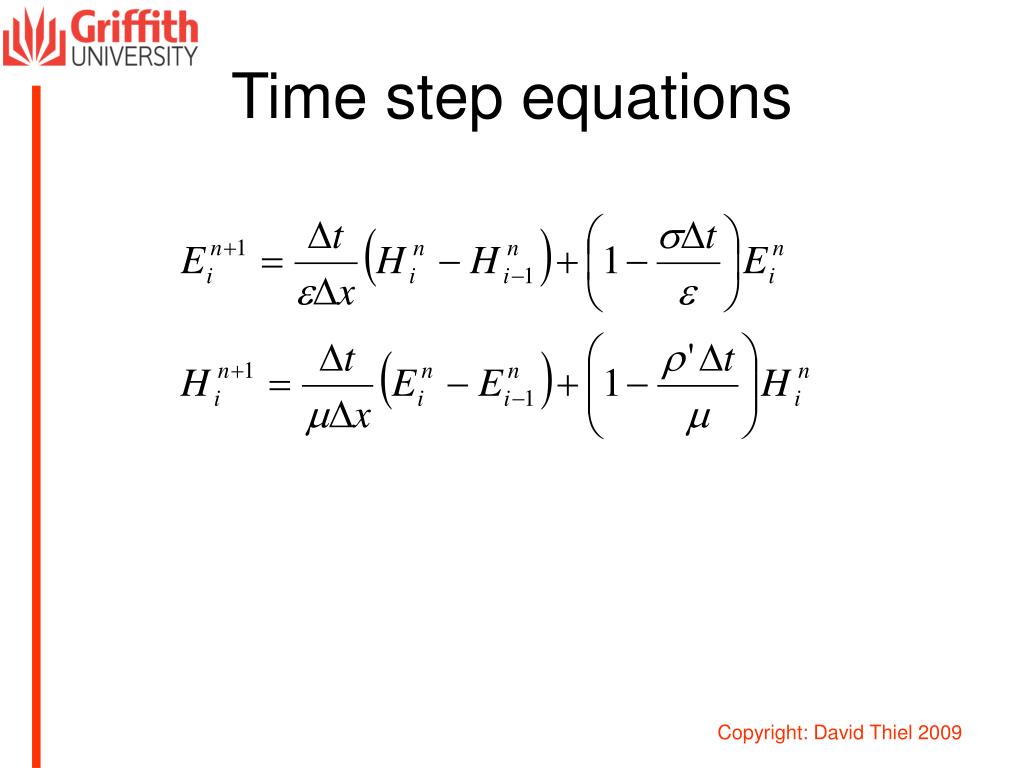 Griffith UNIVERSITY

Time step equations

$E_i^{n+1} = \frac{\Delta t}{\varepsilon \Delta x}\left(H_i^n - H_{i-1}^n\right) + \left(1 - \frac{\sigma \Delta t}{\varepsilon}\right)E_i^n$

$H_i^{n+1} = \frac{\Delta t}{\mu \Delta x}\left(E_i^n - E_{i-1}^n\right) + \left(1 - \frac{\rho' \Delta t}{\mu}\right)H_i^n$

Copyright: David Thiel 2009